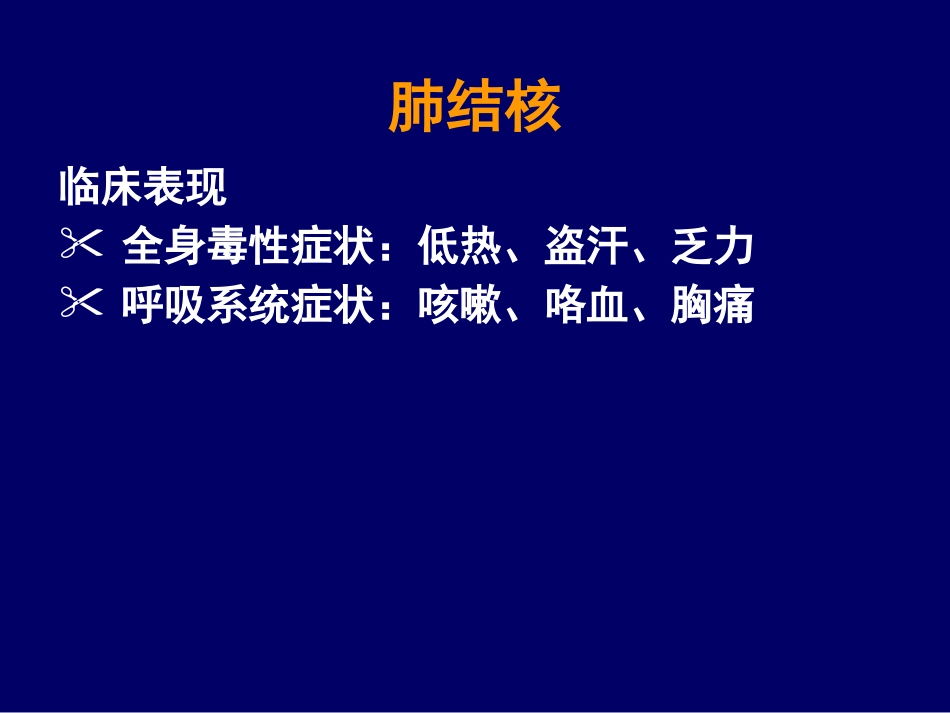 肺结核

临床表现

✂ 全身毒性症状：低热、盗汗、乏力

✂ 呼吸系统症状：咳嗽、咯血、胸痛